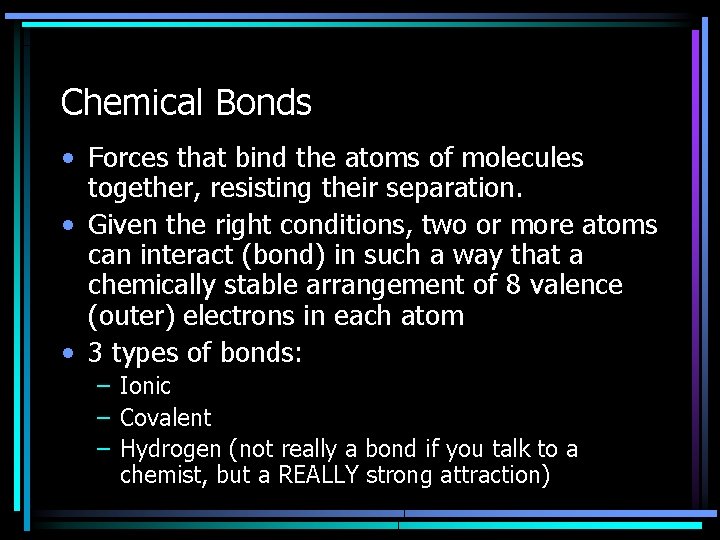 Chemical Bonds

• Forces that bind the atoms of molecules together, resisting their separation.
• Given the right conditions, two or more atoms can interact (bond) in such a way that a chemically stable arrangement of 8 valence (outer) electrons in each atom
• 3 types of bonds:
– Ionic
– Covalent
– Hydrogen (not really a bond if you talk to a chemist, but a REALLY strong attraction)